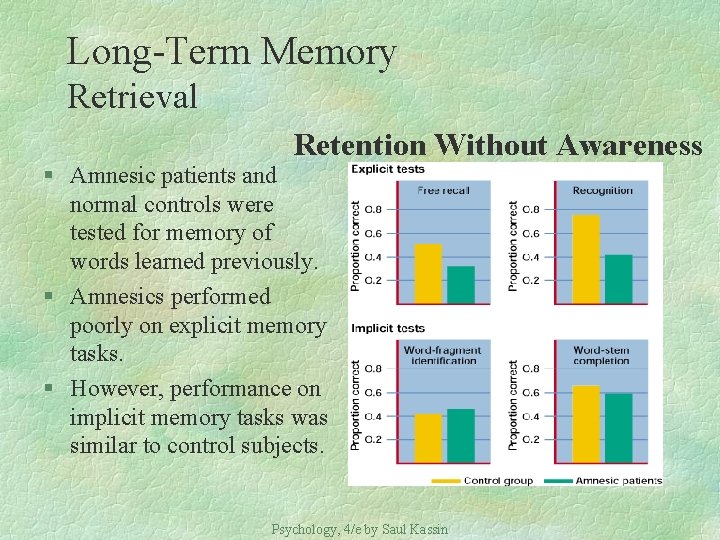 Long-Term Memory
Retrieval

Retention Without Awareness

§ Amnesic patients and normal controls were tested for memory of words learned previously.
§ Amnesics performed poorly on explicit memory tasks.
§ However, performance on implicit memory tasks was similar to control subjects.

Explicit tests

Free recall
Proportion correct
0.8
0.6
0.4
0.2

Recognition
Proportion correct
0.8
0.6
0.4
0.2

Implicit tests

Word-fragment identification
Proportion correct
0.8
0.6
0.4
0.2

Word-stem completion
Proportion correct
0.8
0.6
0.4
0.2

Control group
Amnesic patients

Psychology, 4/e by Saul Kassin